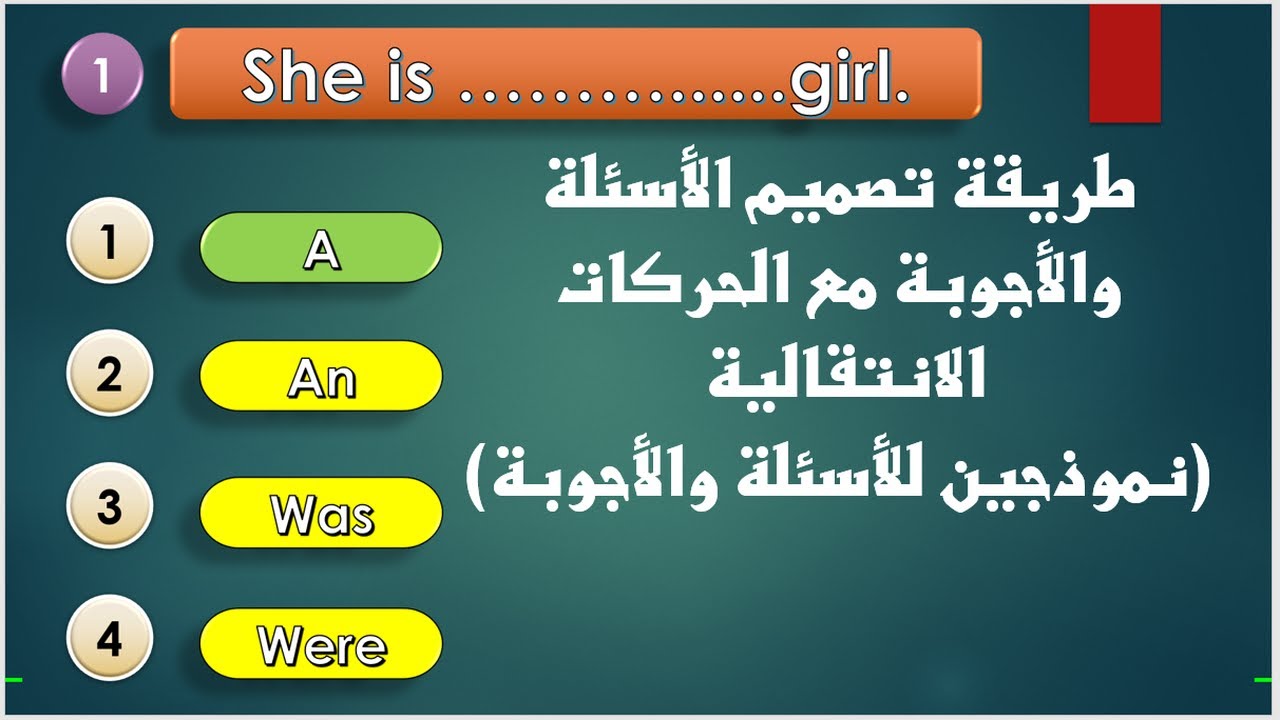 1 She is ..............girl.

1 A

2 An

3 Was

4 Were

طريقة تصميم الأسئلة والأجوبة مع الحركات الانتقالية
(نموذجين للأسئلة والأجوبة)